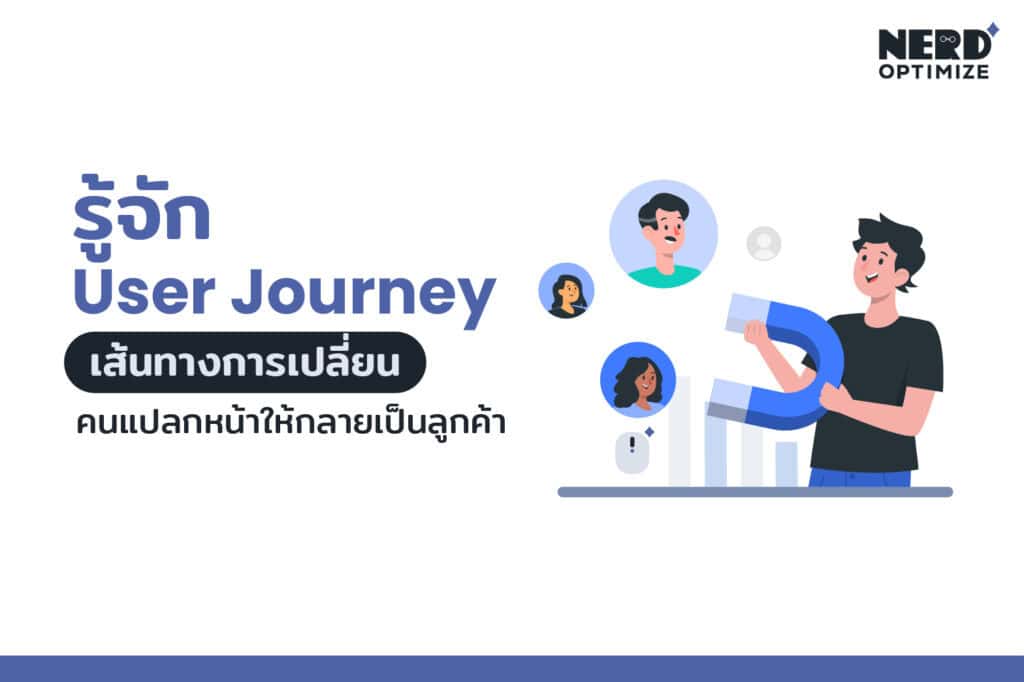 NERD OPTIMIZE

รู้จัก
User Journey
เส้นทางการเปลี่ยน
คนแปลกหน้าให้กลายเป็นลูกค้า